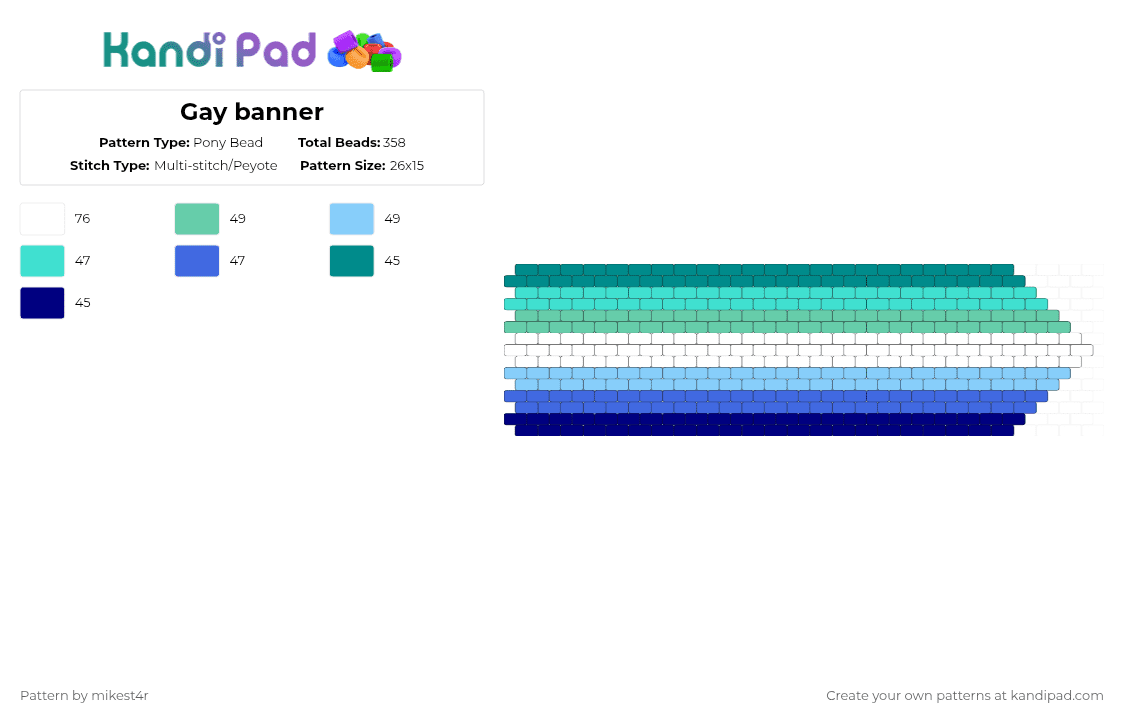 Kandi Pad

Gay banner

Pattern Type: Pony Bead
Total Beads: 358
Stitch Type: Multi-stitch/Peyote
Pattern Size: 26x15

76
49
49
47
47
45
45

Pattern by mikest4r

Create your own patterns at kandipad.com